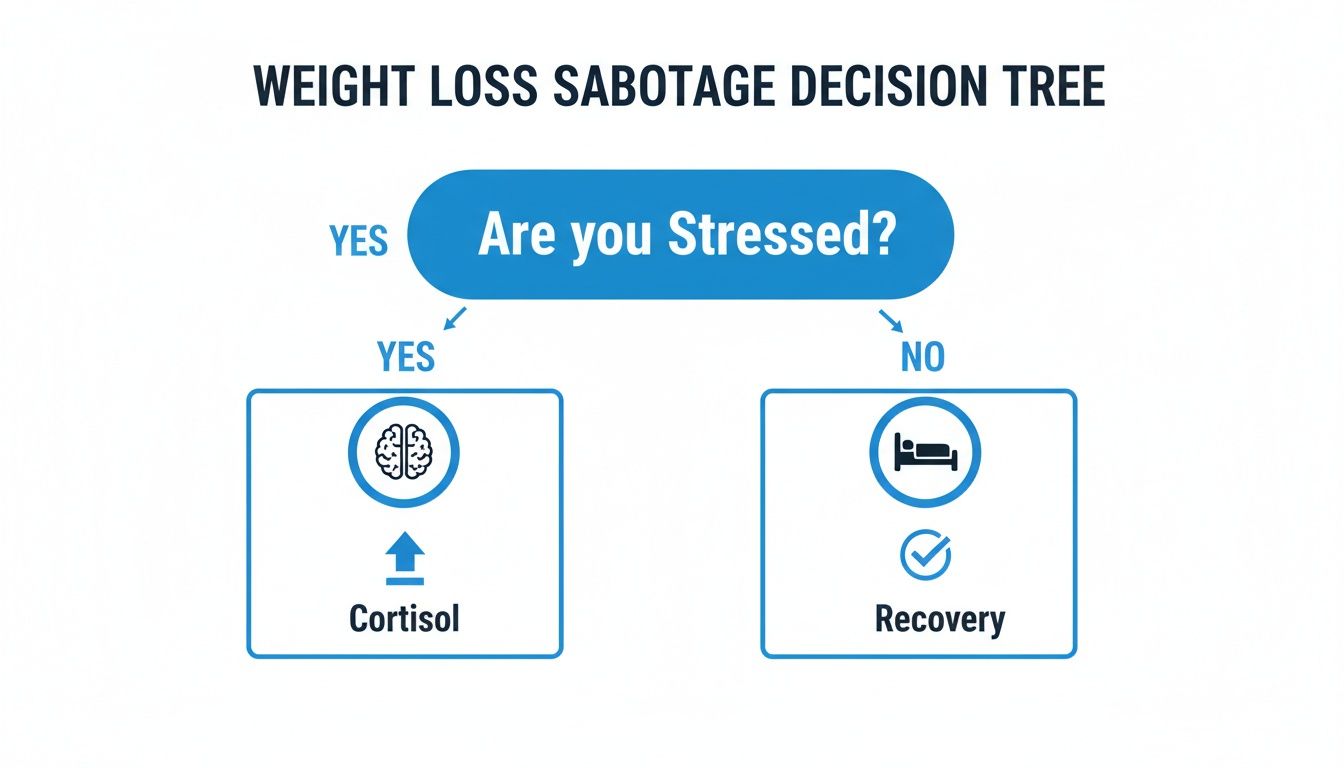 WEIGHT LOSS SABOTAGE DECISION TREE

YES

Are you Stressed?

YES

NO

Cortisol

Recovery